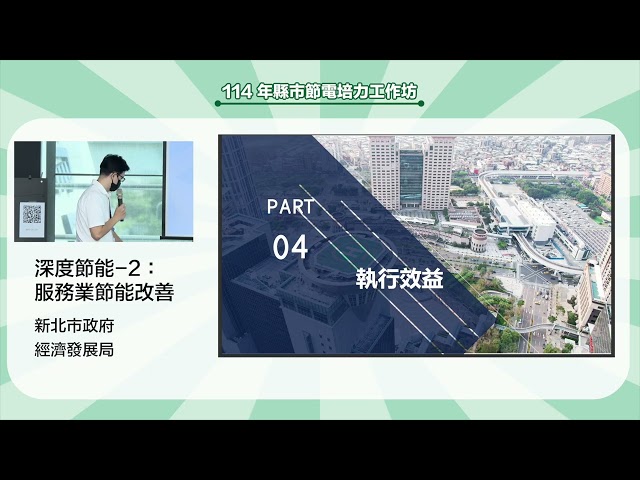 114 年縣市節電培力工作坊

深度節能-2：
服務業節能改善

新北市政府
經濟發展局

PART
04
執行效益